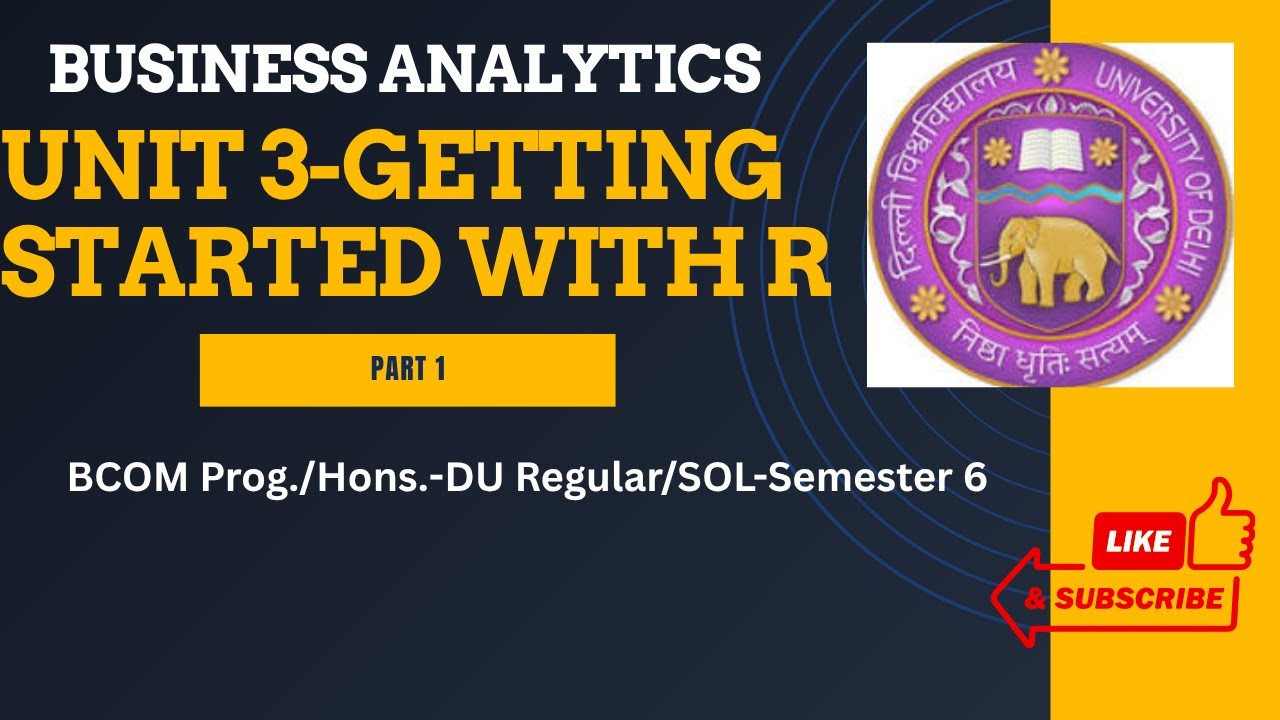 BUSINESS ANALYTICS

UNIT 3-GETTING STARTED WITH R

PART 1

BCOM Prog./Hons.-DU Regular/SOL-Semester 6

दिल्ली विश्वविद्यालय UNIVERSITY OF DELHI

निष्ठा धृतिः सत्यम्

LIKE

& SUBSCRIBE